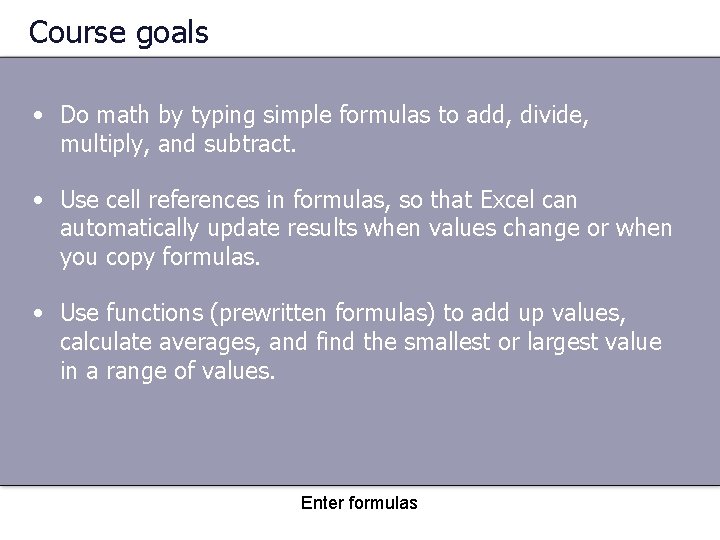 Course goals

• Do math by typing simple formulas to add, divide, multiply, and subtract.

• Use cell references in formulas, so that Excel can automatically update results when values change or when you copy formulas.

• Use functions (prewritten formulas) to add up values, calculate averages, and find the smallest or largest value in a range of values.

Enter formulas